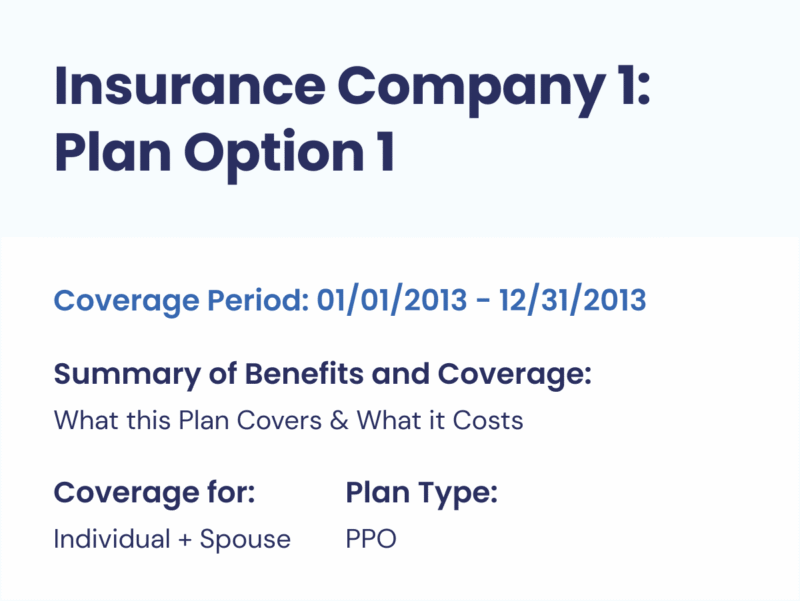 Insurance Company 1: Plan Option 1

Coverage Period: 01/01/2013 - 12/31/2013

Summary of Benefits and Coverage:
What this Plan Covers & What it Costs

Coverage for:
Individual + Spouse

Plan Type:
PPO